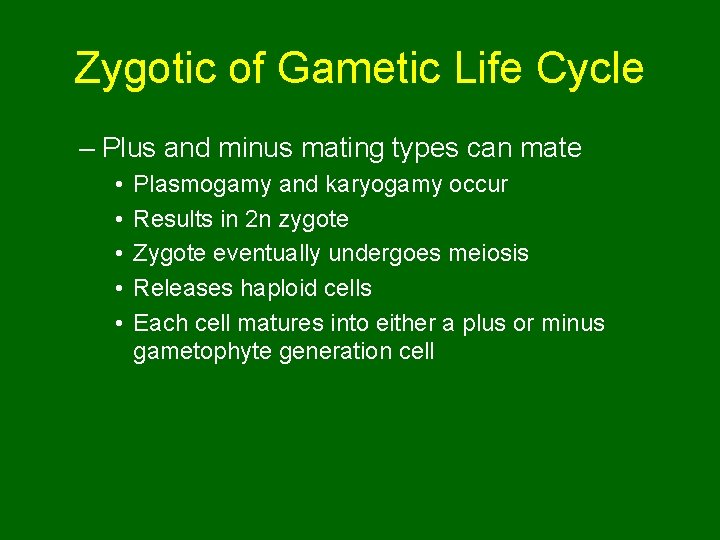 Zygotic of Gametic Life Cycle

– Plus and minus mating types can mate

• Plasmogamy and karyogamy occur
• Results in 2n zygote
• Zygote eventually undergoes meiosis
• Releases haploid cells
• Each cell matures into either a plus or minus gametophyte generation cell